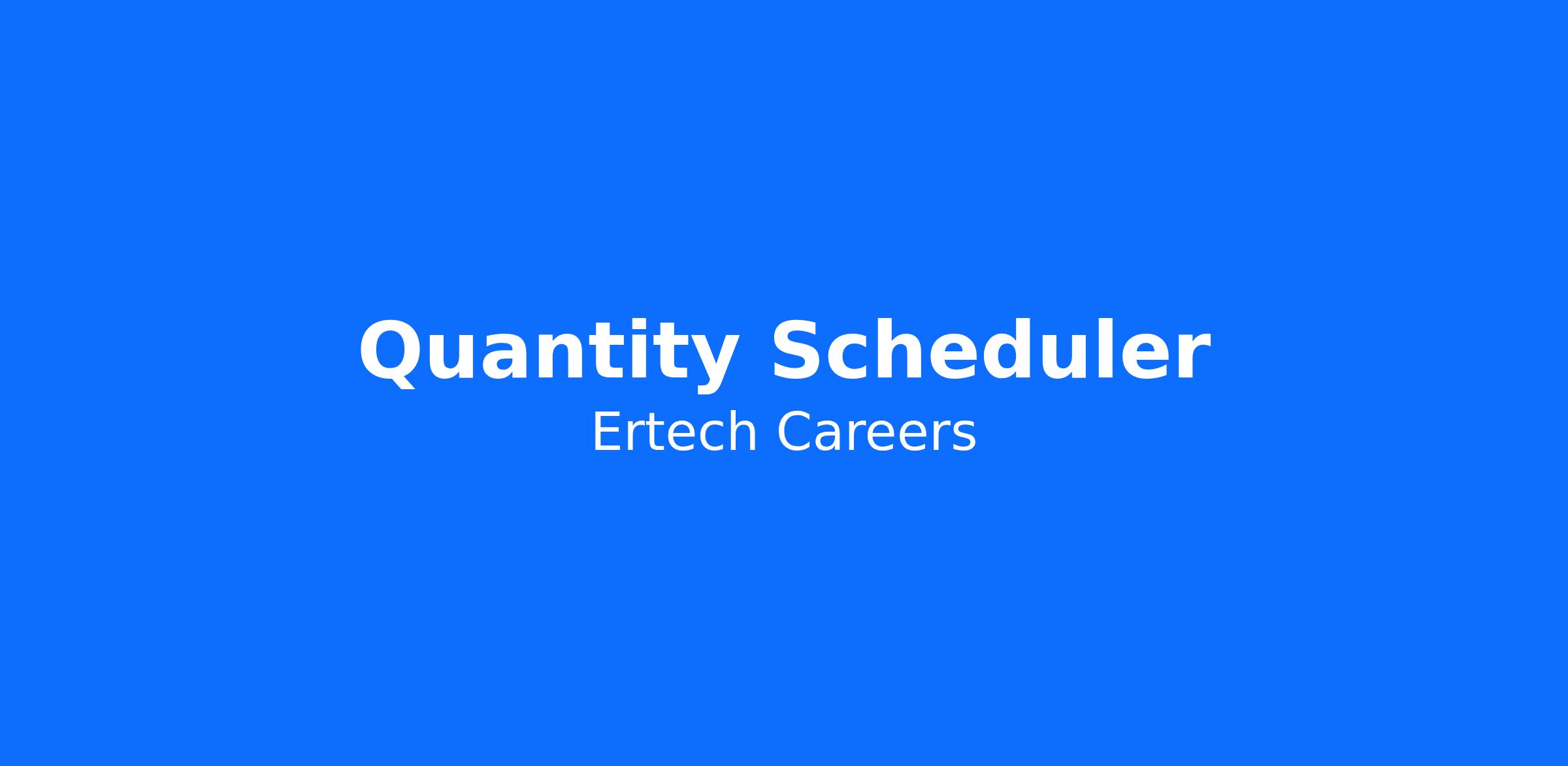 Quantity Scheduler

Ertech Careers